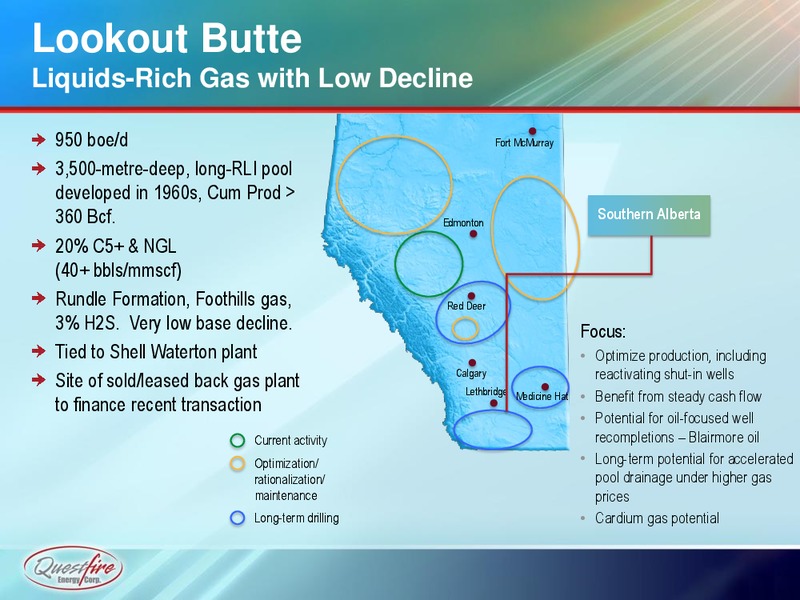 Lookout Butte
Liquids-Rich Gas with Low Decline

950 boe/d

3,500-metre-deep, long-RLI pool developed in 1960s, Cum Prod > 360 Bcf.

20% C5+ & NGL (40+ bbls/mmscf)

Rundle Formation, Foothills gas, 3% H2S. Very low base decline.

Tied to Shell Waterton plant

Site of sold/leased back gas plant to finance recent transaction

Fort McMurray

Edmonton

Red Deer

Calgary

Lethbridge

Medicine Hat

Southern Alberta

Current activity

Optimization/ rationalization/ maintenance

Long-term drilling

Focus:

• Optimize production, including reactivating shut-in wells
• Benefit from steady cash flow
• Potential for oil-focused well recompletions – Blairmore oil
• Long-term potential for accelerated pool drainage under higher gas prices
• Cardium gas potential

Questfire Energy Corp.